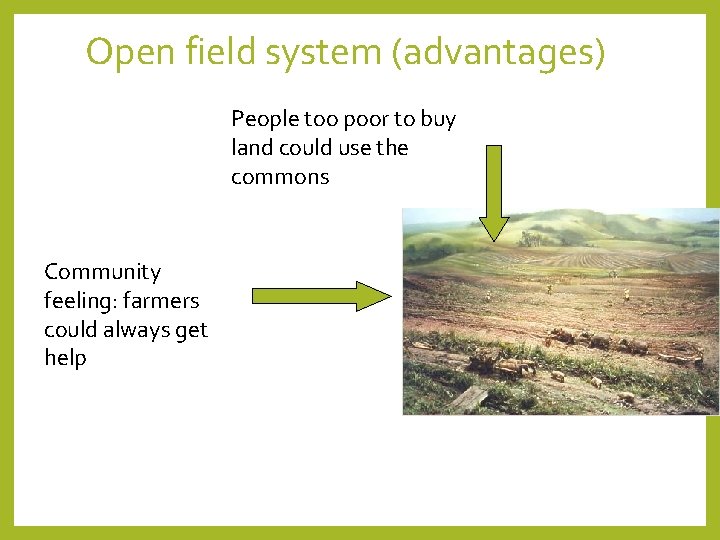 Open field system (advantages)

People too poor to buy land could use the commons

Community feeling: farmers could always get help